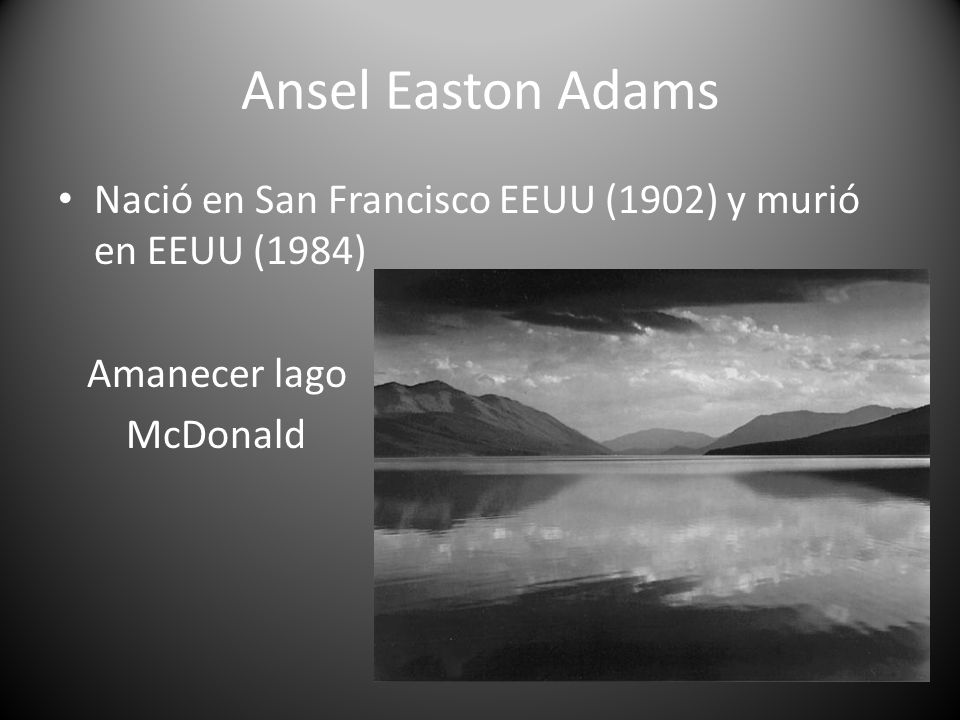 Ansel Easton Adams

• Nació en San Francisco EEUU (1902) y murió en EEUU (1984)

Amanecer lago McDonald